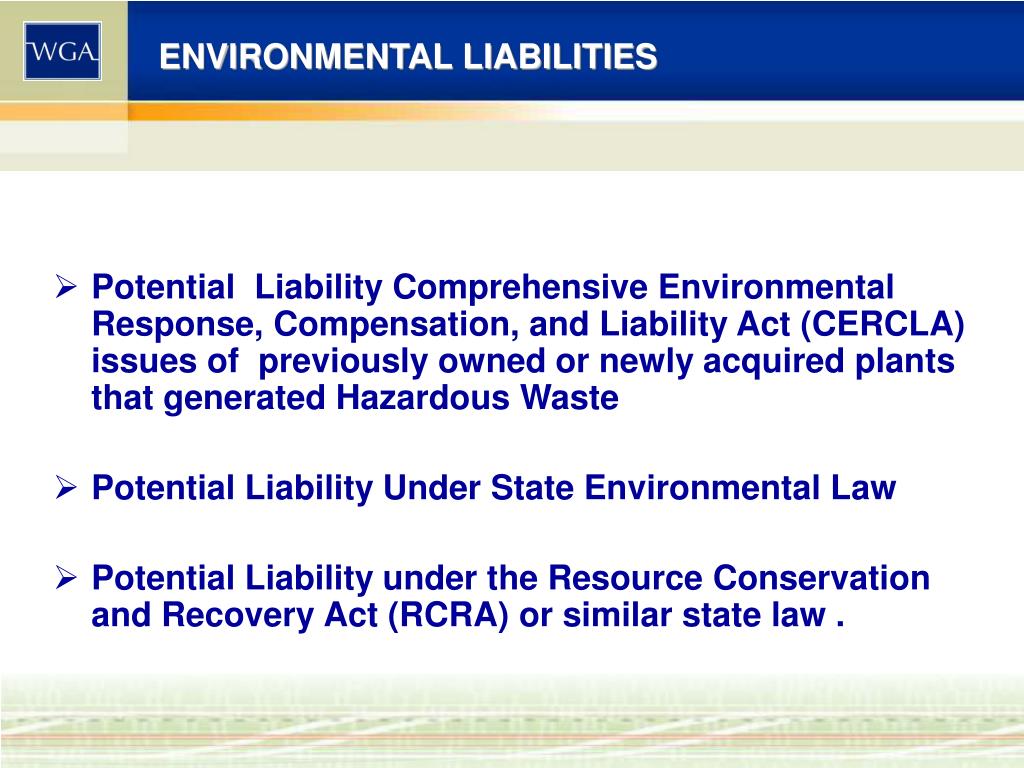 WGA

ENVIRONMENTAL LIABILITIES

➢ Potential Liability Comprehensive Environmental Response, Compensation, and Liability Act (CERCLA) issues of previously owned or newly acquired plants that generated Hazardous Waste

➢ Potential Liability Under State Environmental Law

➢ Potential Liability under the Resource Conservation and Recovery Act (RCRA) or similar state law .